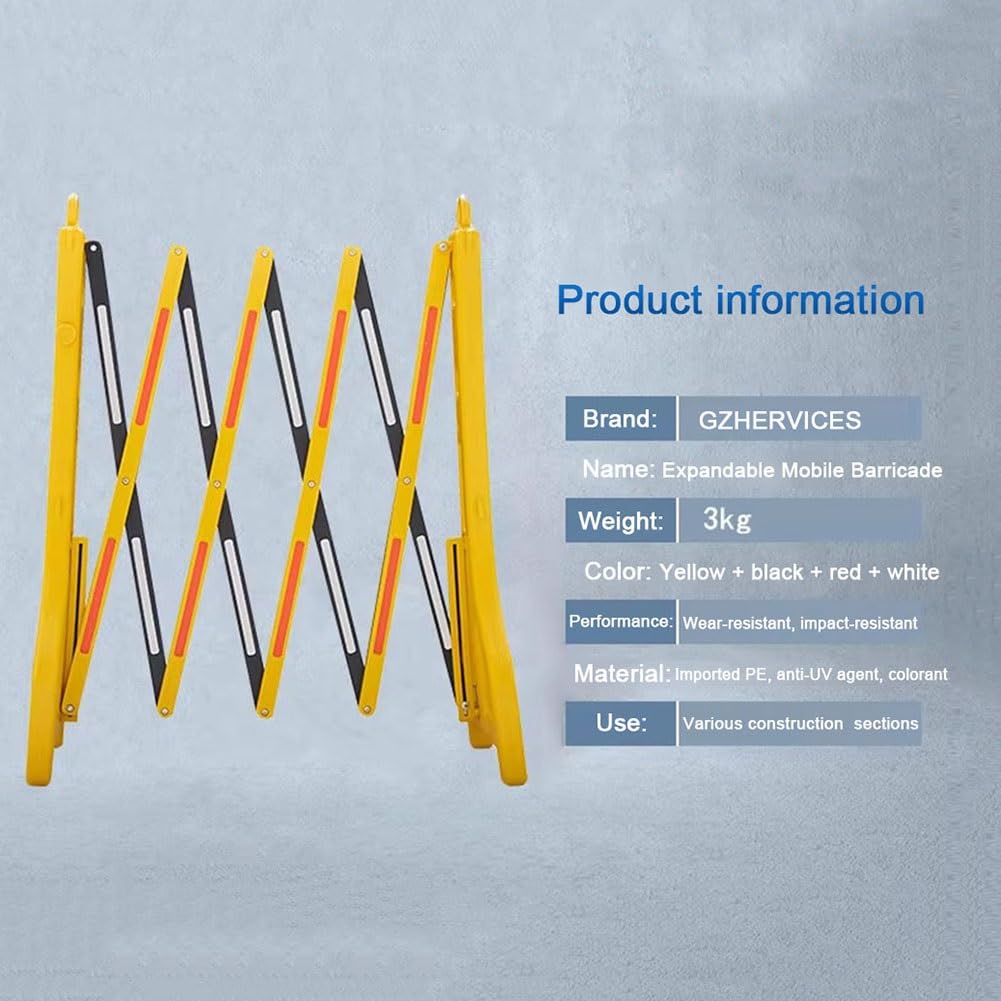 Product information

| Brand: | GZHERVICES |
|---|---|
| Name: | Expandable Mobile Barricade |
| Weight: | 3kg |
| Color: | Yellow + black + red + white |
| Performance: | Wear-resistant, impact-resistant |
| Material: | Imported PE, anti-UV agent, colorant |
| Use: | Various construction sections |